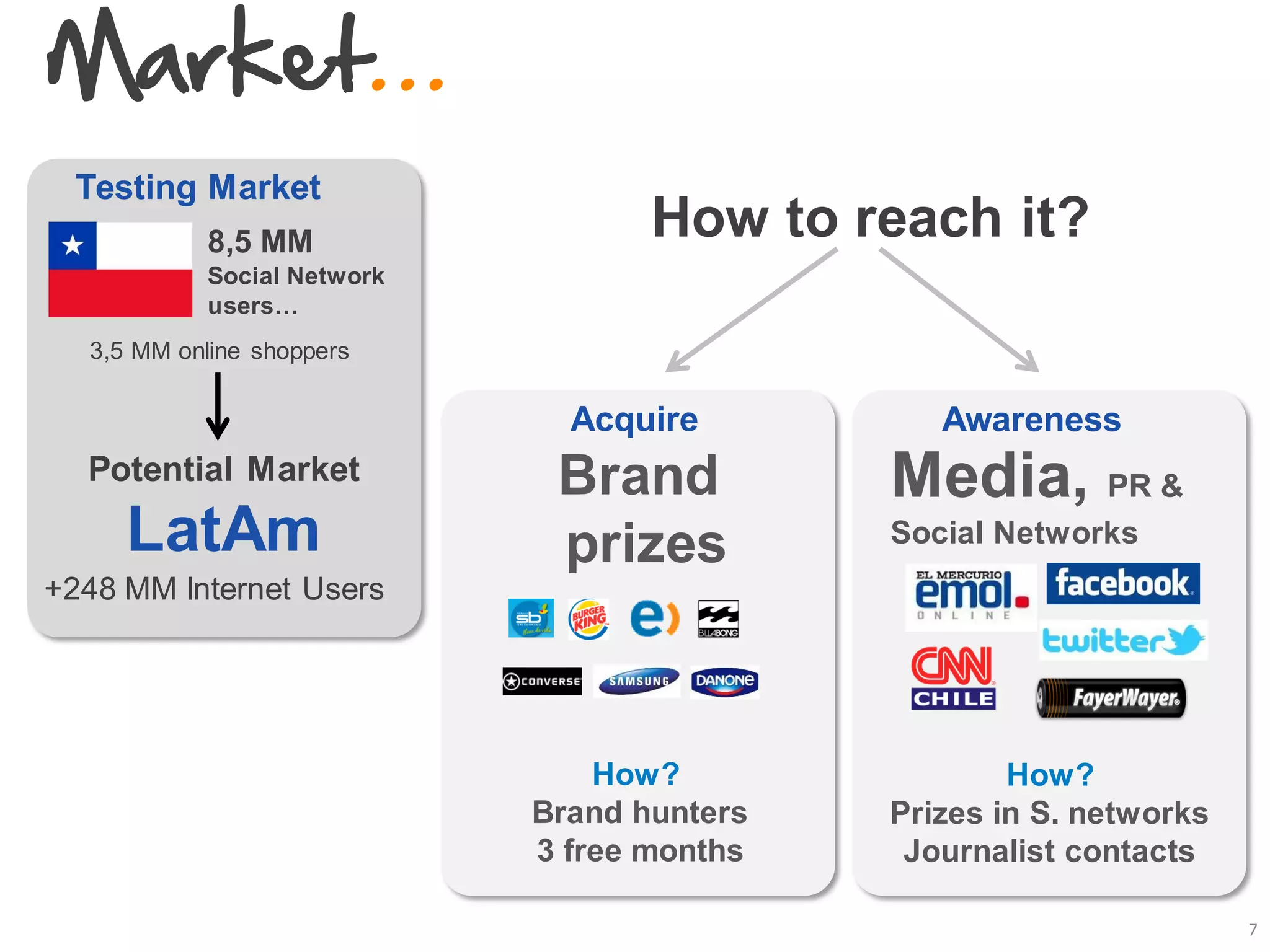 Market...

Testing Market

8,5 MM Social Network users...

3,5 MM online shoppers

Potential Market

LatAm

+248 MM Internet Users

How to reach it?

Acquire

Brand prizes

sb

BURGER KING

e)

BILLABONG

CONVERSE

SAMSUNG

DANONE

How?

Brand hunters
3 free months

Awareness

Media, PR & Social Networks

EL MERCURIO emol. ONLINE

facebook

twitter

CNN CHILE

FayerWayer

How?

Prizes in S. networks
Journalist contacts

7